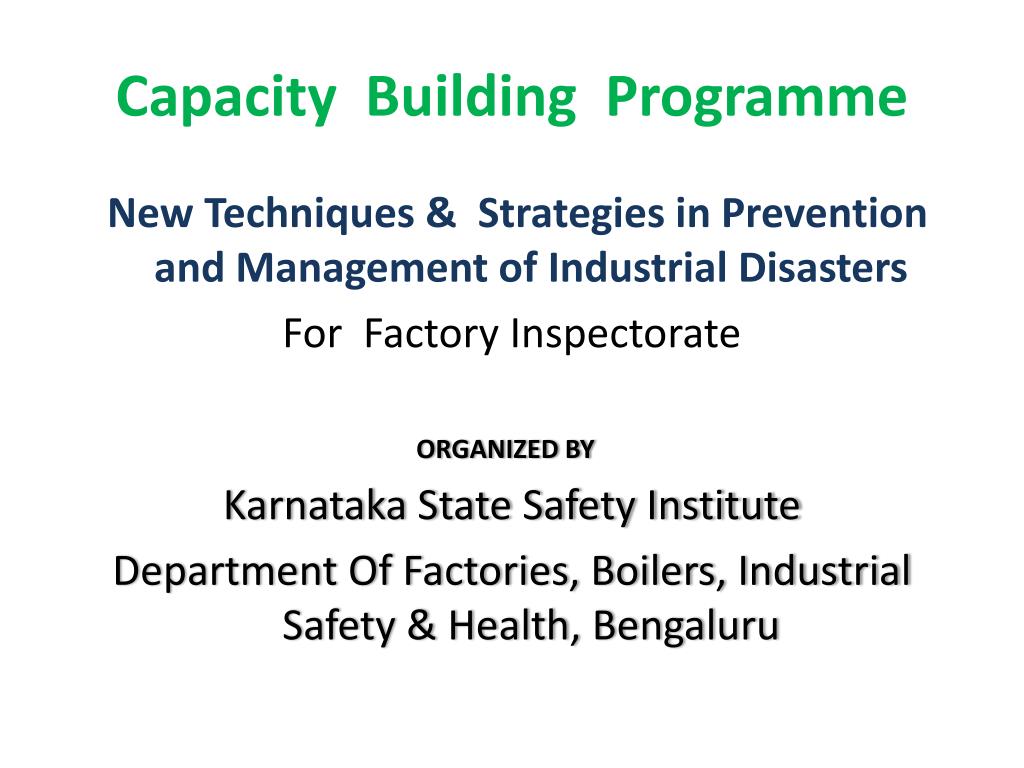 Capacity Building Programme

New Techniques & Strategies in Prevention and Management of Industrial Disasters

For Factory Inspectorate

ORGANIZED BY

Karnataka State Safety Institute

Department Of Factories, Boilers, Industrial Safety & Health, Bengaluru